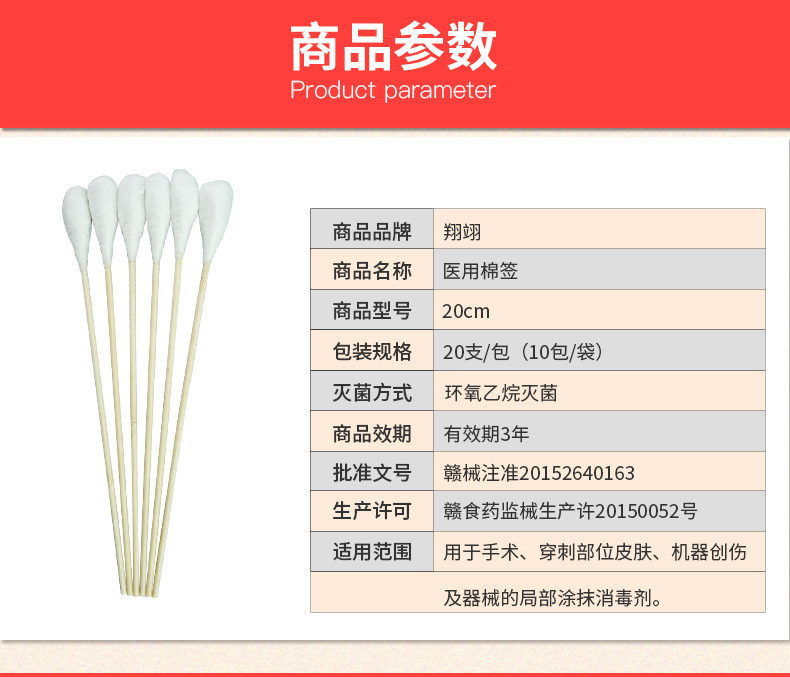 商品参数
Product parameter

| 商品品牌 | 翔翊 |
|---|---|
| 商品名称 | 医用棉签 |
| 商品型号 | 20cm |
| 包装规格 | 20支/包（10包/袋） |
| 灭菌方式 | 环氧乙烷灭菌 |
| 商品效期 | 有效期3年 |
| 批准文号 | 赣械注准20152640163 |
| 生产许可 | 赣食药监械生产许20150052号 |
| 适用范围 | 用于手术、穿刺部位皮肤、机器创伤 |
| | 及器械的局部涂抹消毒剂。 |